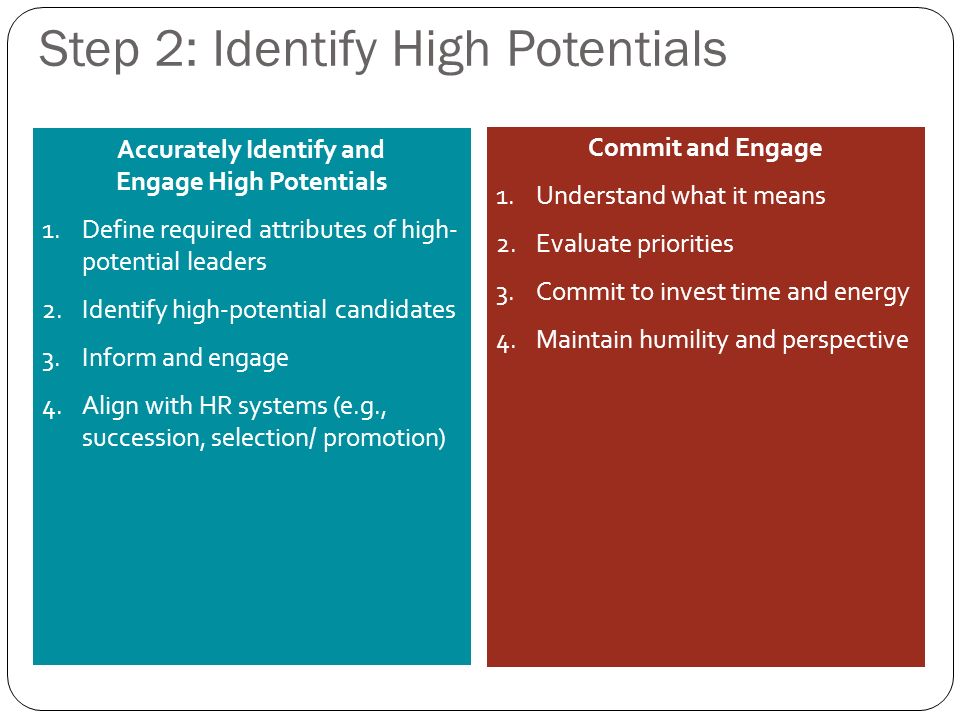 Step 2: Identify High Potentials

Accurately Identify and Engage High Potentials

1. Define required attributes of high-potential leaders
2. Identify high-potential candidates
3. Inform and engage
4. Align with HR systems (e.g., succession, selection/ promotion)

Commit and Engage

1. Understand what it means
2. Evaluate priorities
3. Commit to invest time and energy
4. Maintain humility and perspective